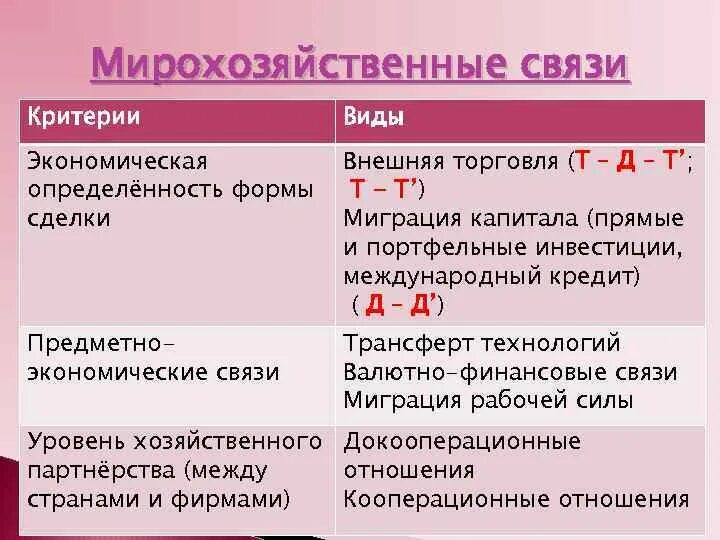 Мирохозяйственные связи

| Критерии | Виды |
|---|---|
| Экономическая определённость формы сделки | Внешняя торговля (Т – Д – Т’; Т – Т’) Миграция капитала (прямые и портфельные инвестиции, международный кредит) ( Д – Д’) |
| Предметно-экономические связи | Трансферт технологий Валютно-финансовые связи Миграция рабочей силы |
| Уровень хозяйственного партнёрства (между странами и фирмами) | Докооперационные отношения Кооперационные отношения |